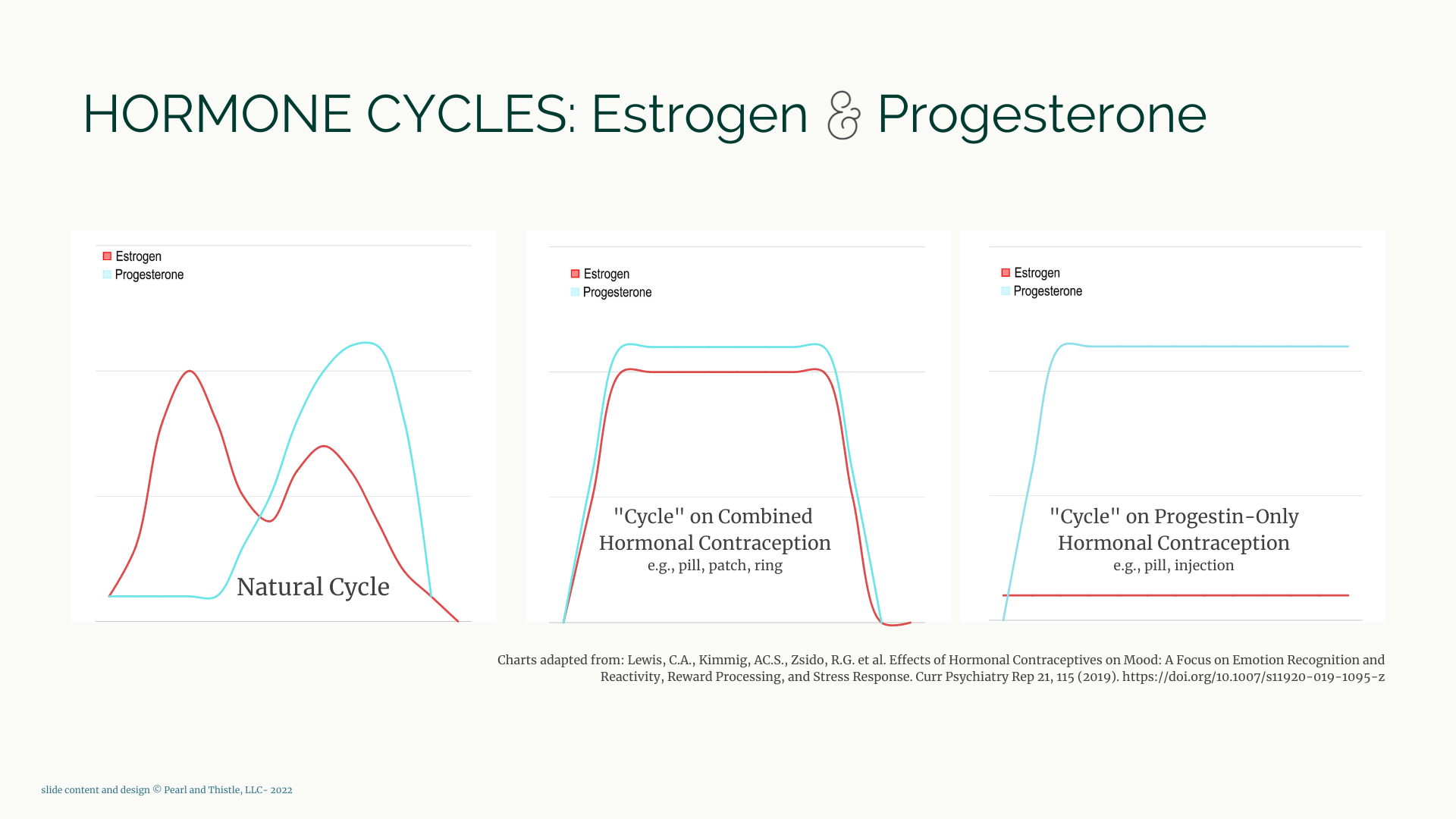 HORMONE CYCLES: Estrogen & Progesterone

Estrogen
Progesterone

Natural Cycle

Estrogen
Progesterone

"Cycle" on Combined Hormonal Contraception
e.g., pill, patch, ring

Estrogen
Progesterone

"Cycle" on Progestin-Only Hormonal Contraception
e.g., pill, injection

Charts adapted from: Lewis, C.A., Kimmig, AC.S., Zsido, R.G. et al. Effects of Hormonal Contraceptives on Mood: A Focus on Emotion Recognition and Reactivity, Reward Processing, and Stress Response. Curr Psychiatry Rep 21, 115 (2019). https://doi.org/10.1007/s11920-019-1095-z

slide content and design © Pearl and Thistle, LLC- 2022